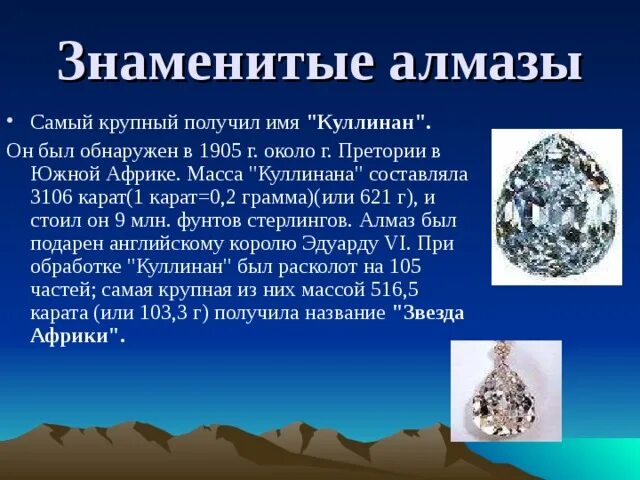 Знаменитые алмазы

• Самый крупный получил имя "Куллинан".

Он был обнаружен в 1905 г. около г. Претории в Южной Африке. Масса "Куллинана" составляла 3106 карат(1 карат=0,2 грамма)(или 621 г), и стоил он 9 млн. фунтов стерлингов. Алмаз был подарен английскому королю Эдуарду VI. При обработке "Куллинан" был расколот на 105 частей; самая крупная из них массой 516,5 карата (или 103,3 г) получила название "Звезда Африки".